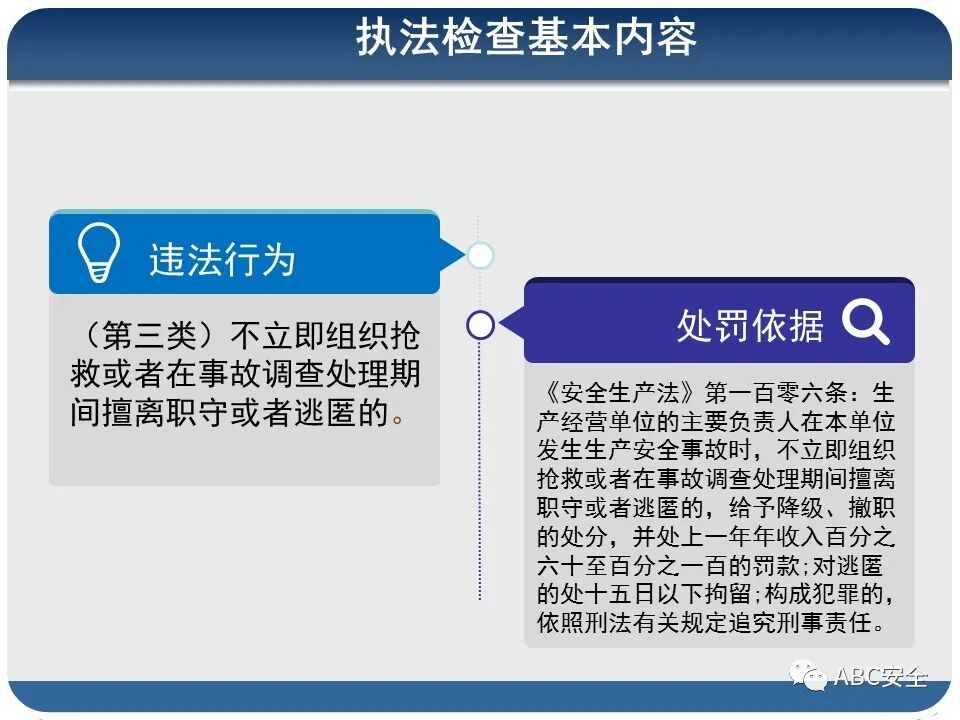 执法检查基本内容

违法行为

（第三类）不立即组织抢救或者在事故调查处理期间擅离职守或者逃匿的。

处罚依据

《安全生产法》第一百零六条：生产经营单位的主要负责人在本单位发生生产安全事故时，不立即组织抢救或者在事故调查处理期间擅离职守或者逃匿的，给予降级、撤职的处分，并处上一年年收入百分之六十至百分之一百的罚款；对逃匿的处十五日以下拘留；构成犯罪的，依照刑法有关规定追究刑事责任。

ABC安全